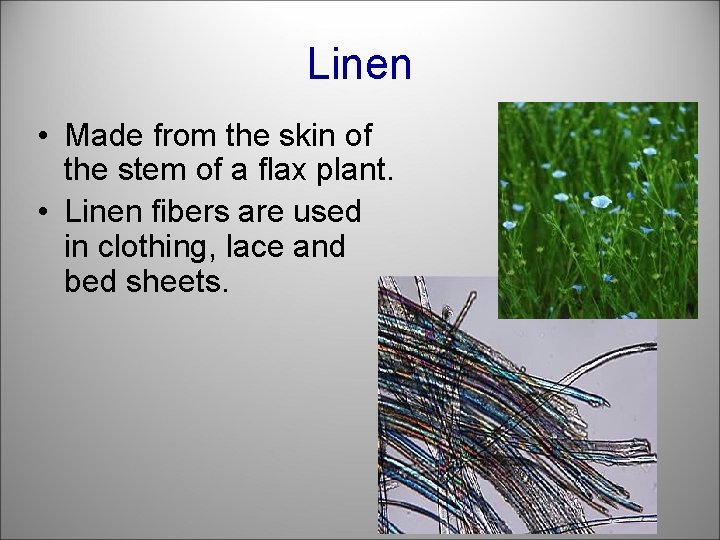 Linen

• Made from the skin of the stem of a flax plant.
• Linen fibers are used in clothing, lace and bed sheets.